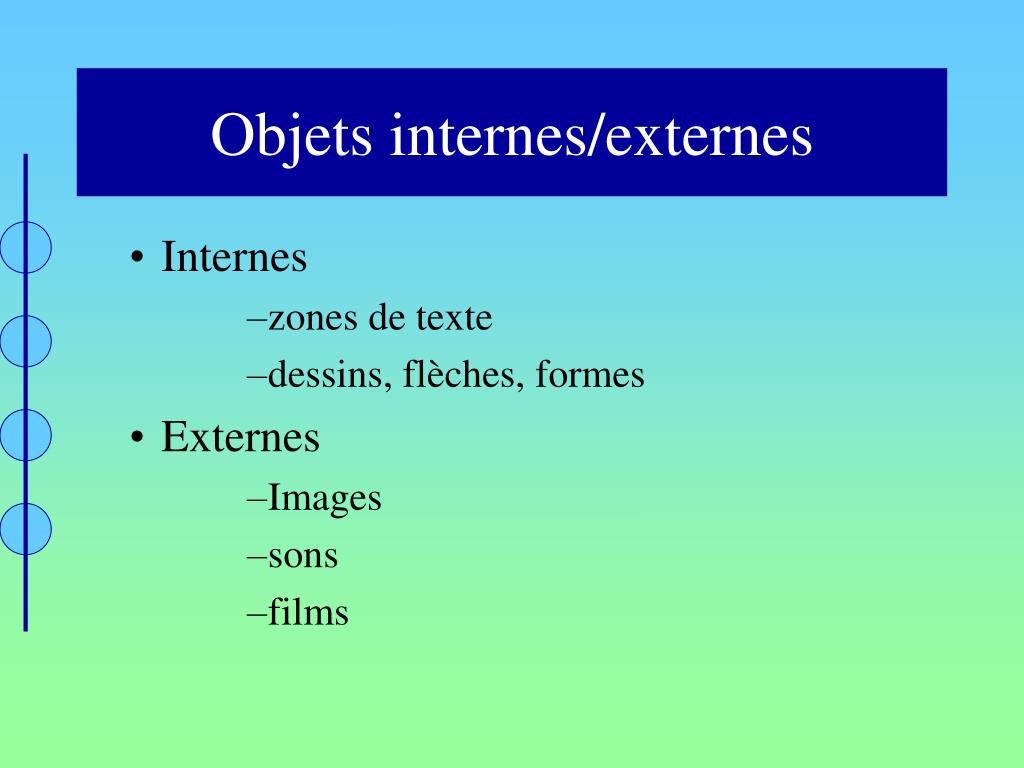 Objets internes/externes

• Internes
–zones de texte
–dessins, flèches, formes
• Externes
–Images
–sons
–films